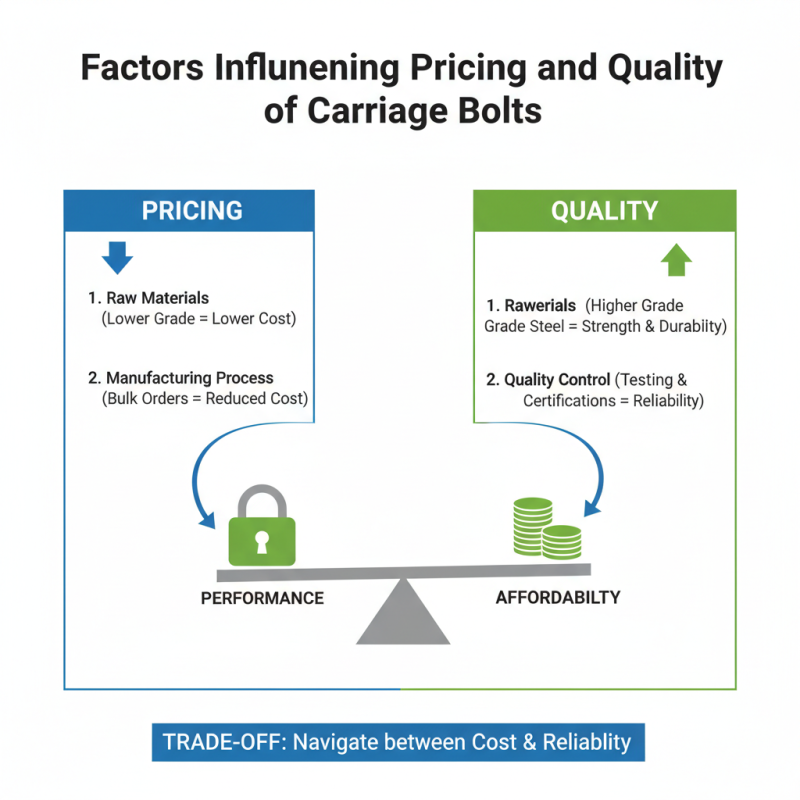 Factors Influnening Pricing and Quality of Carriage Bolts

PRICING

1. Raw Materials
(Lower Grade = Lower Cost)

2. Manufacturing Process
(Bulk Orders = Reduced Cost)

QUALITY

1. Rawerials (Higher Grade Grade Steel = Strength & Durability)

2. Quality Control (Testing & Certifications = Reliability)

PERFORMANCE

AFFORDABILTY

TRADE-OFF: Navigate between Cost & Reliablity